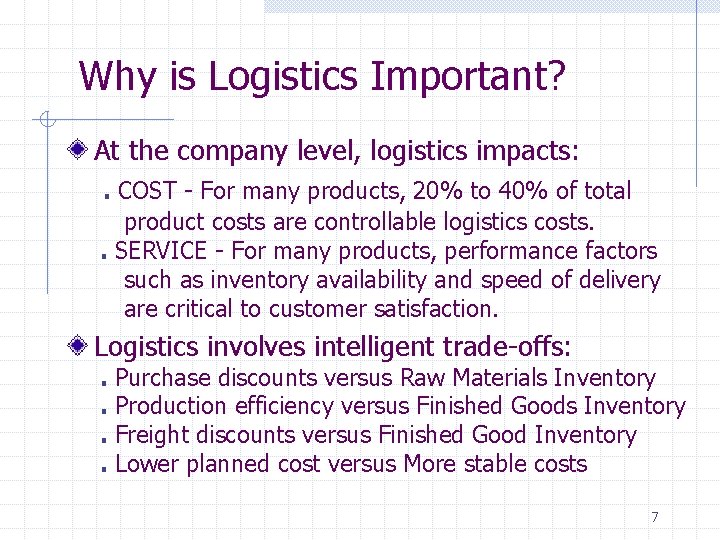 Why is Logistics Important?

At the company level, logistics impacts:

. COST - For many products, 20% to 40% of total product costs are controllable logistics costs.

. SERVICE - For many products, performance factors such as inventory availability and speed of delivery are critical to customer satisfaction.

Logistics involves intelligent trade-offs:

. Purchase discounts versus Raw Materials Inventory

. Production efficiency versus Finished Goods Inventory

. Freight discounts versus Finished Good Inventory

. Lower planned cost versus More stable costs

7